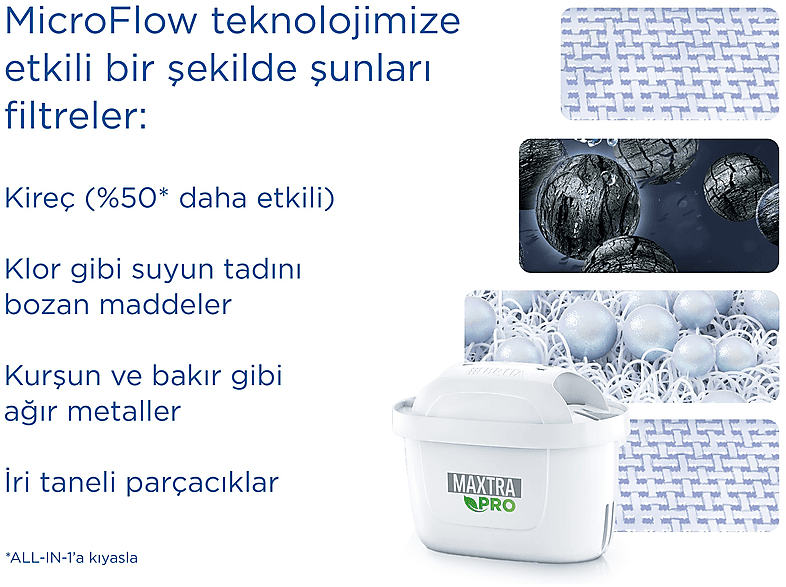 MicroFlow teknolojimize etkili bir şekilde şunları filtreler:

Kireç (%50* daha etkili)

Klor gibi suyun tadını bozan maddeler

Kurşun ve bakır gibi ağır metaller

İri taneli parçacıklar

*ALL-IN-1'a kıyasla

BRITA

MAXTRA PRO